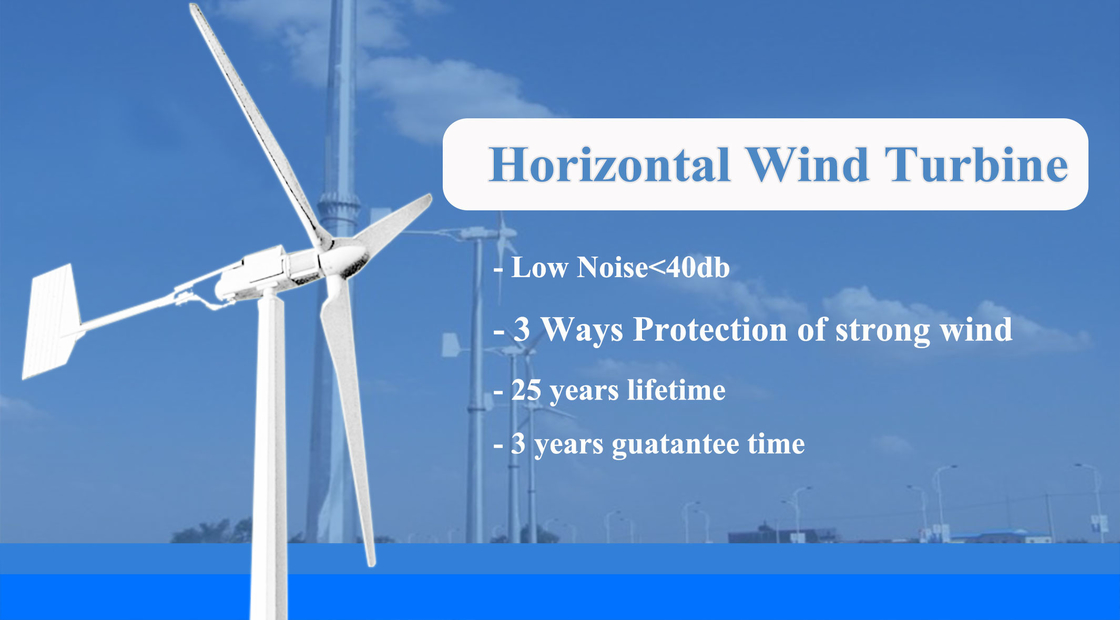 Horizontal Wind Turbine

- Low Noise<40db

- 3 Ways Protection of strong wind

- 25 years lifetime

- 3 years guatantee time